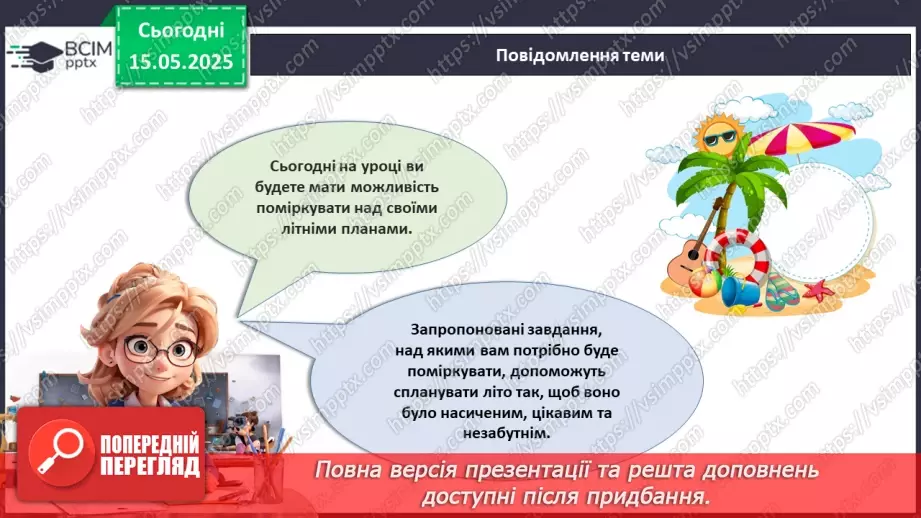 ВСІМ pptx

Сьогодні 15.05.2025

Повідомлення теми

Сьогодні на уроці ви будете мати можливість поміркувати над своїми літніми планами.

Запропоновані завдання, над якими вам потрібно буде поміркувати, допоможуть спланувати літо так, щоб воно було насиченим, цікавим та незабутнім.

ПОПЕРЕДНІЙ ПЕРЕГЛЯД

Повна версія презентації та решта доповнень доступні після придбання.

https://vsimpptx.com